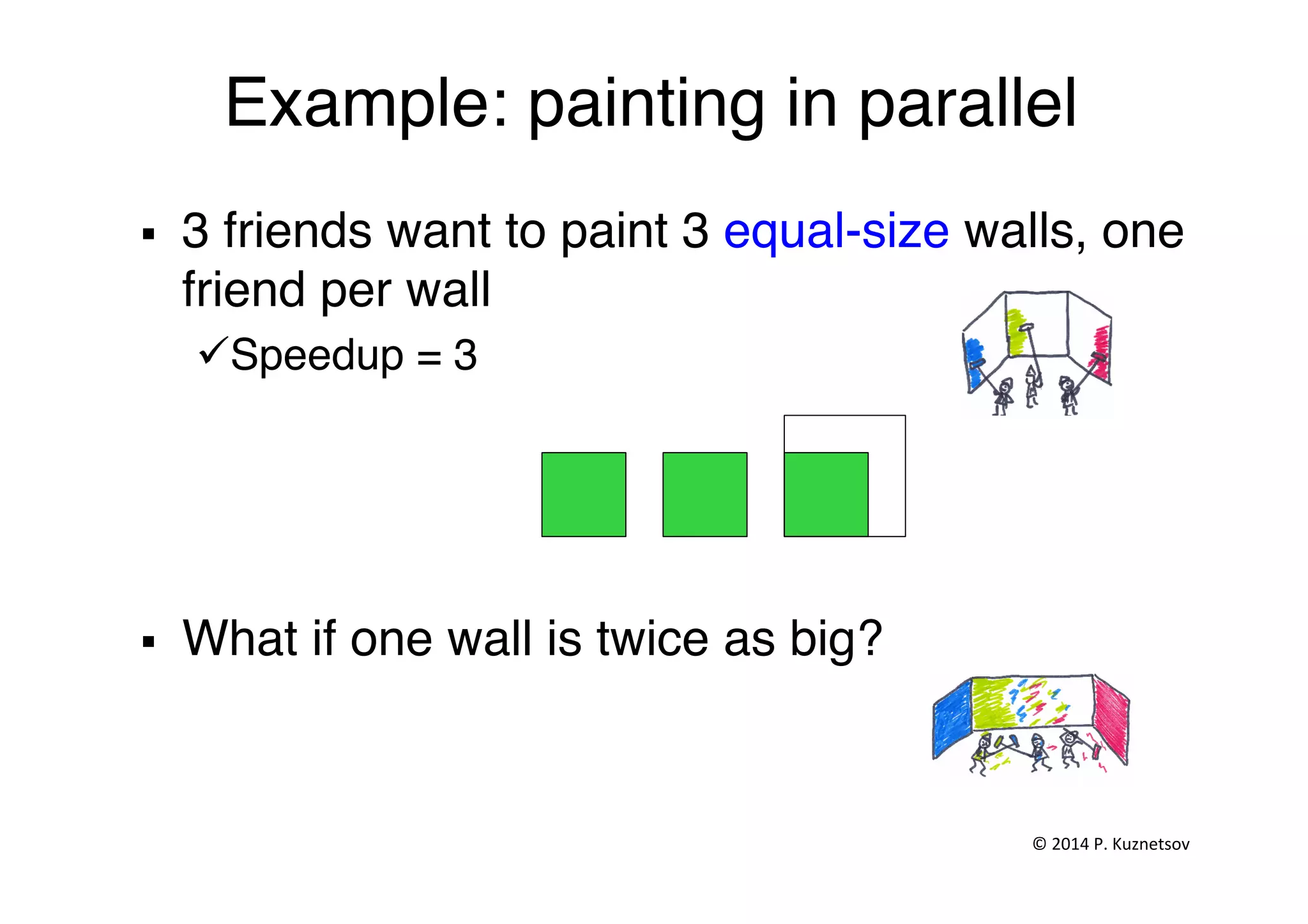 Example: painting in parallel

▪ 3 friends want to paint 3 equal-size walls, one friend per wall

✓Speedup = 3

▪ What if one wall is twice as big?

© 2014 P. Kuznetsov